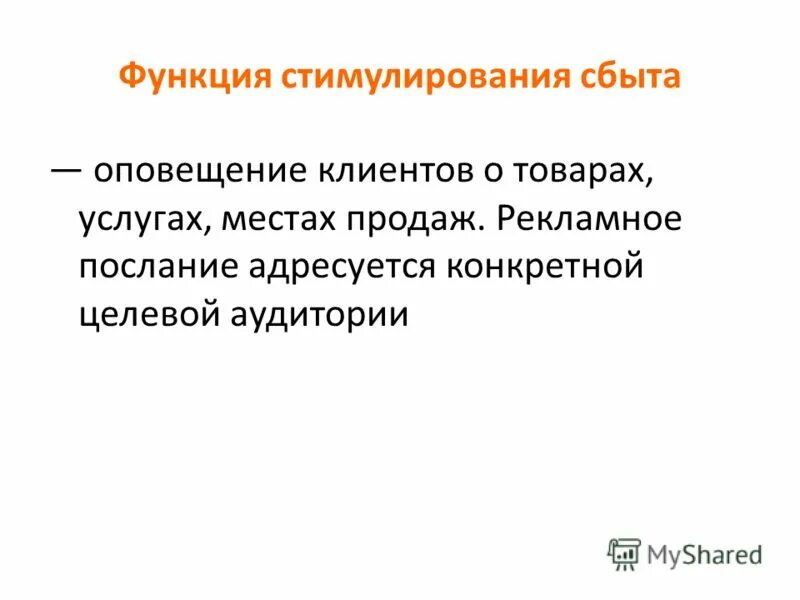 Функция стимулирования сбыта

— оповещение клиентов о товарах, услугах, местах продаж. Рекламное послание адресуется конкретной целевой аудитории

MyShared